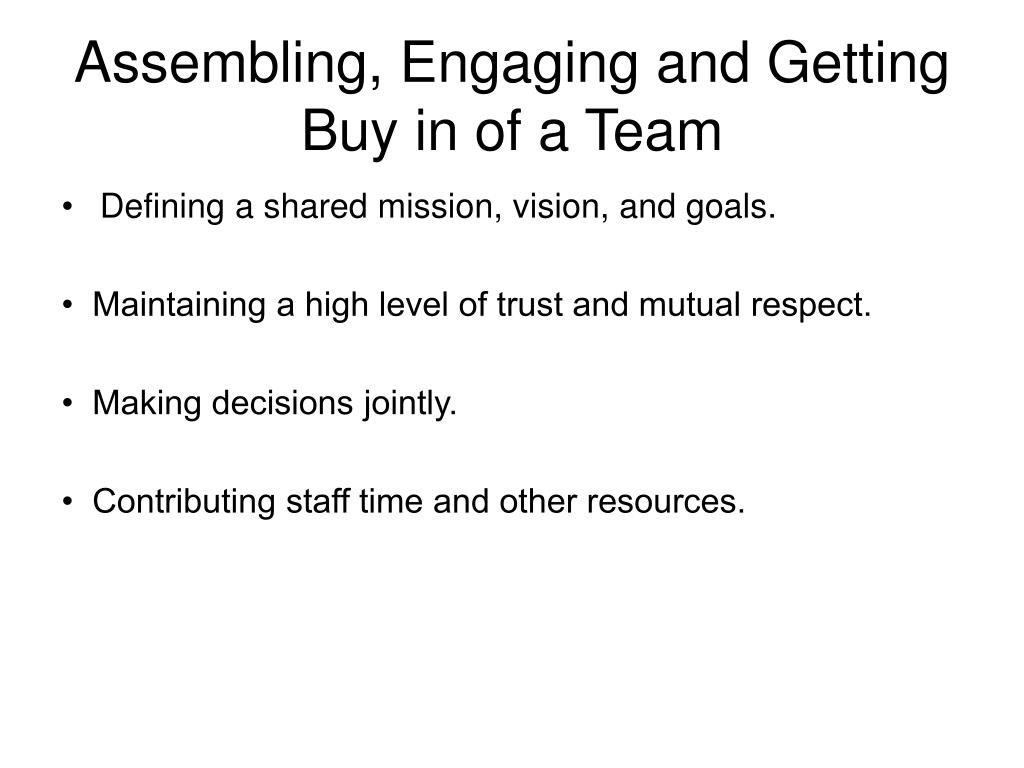 Assembling, Engaging and Getting Buy in of a Team

• Defining a shared mission, vision, and goals.

• Maintaining a high level of trust and mutual respect.

• Making decisions jointly.

• Contributing staff time and other resources.